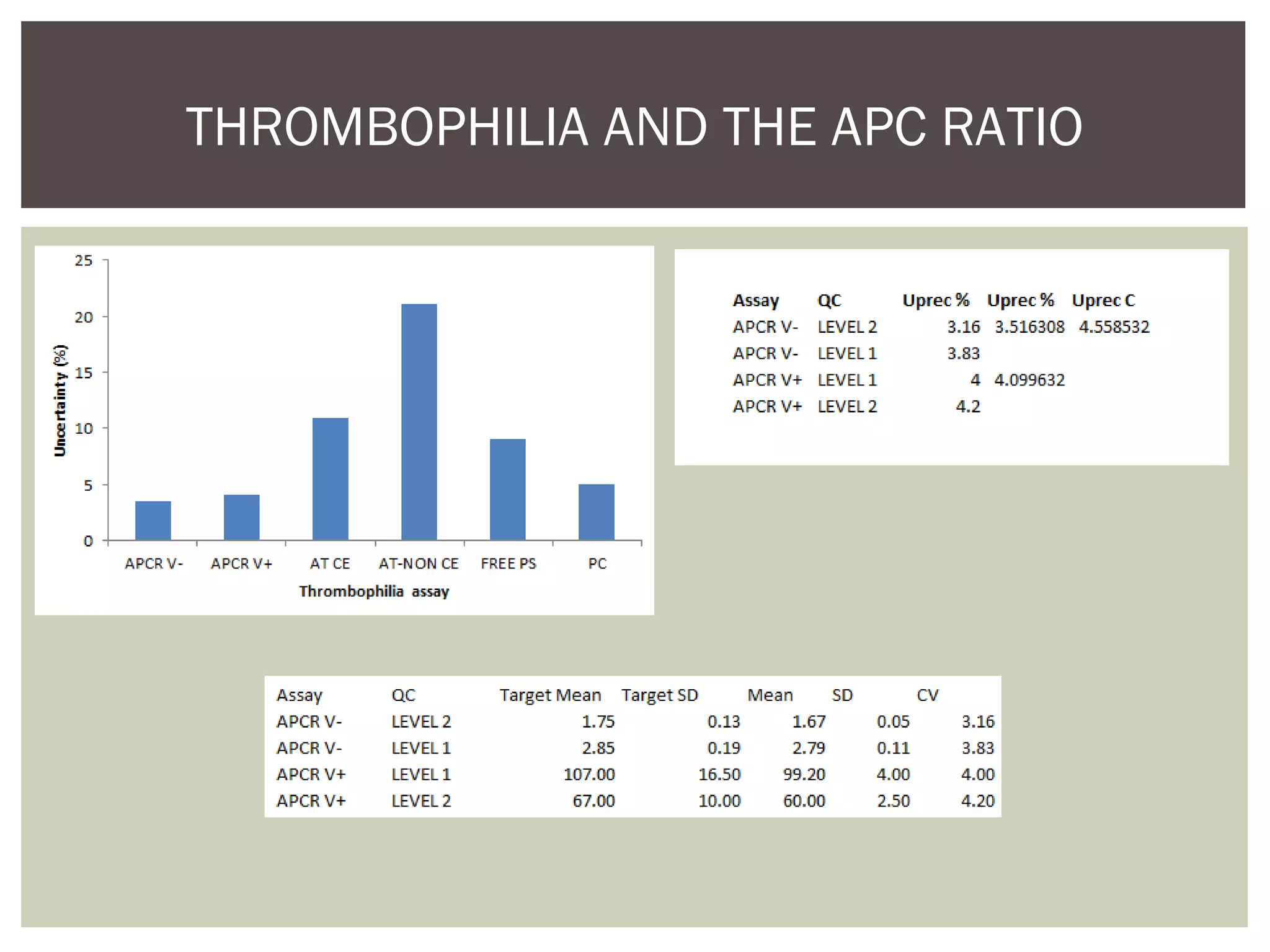 THROMBOPHILIA AND THE APC RATIO

25
20
15
10
5
0
Uncertainty (%)
APCR V-
APCR V+
AT CE
AT-NON CE
FREE PS
PC
Thrombophilia assay

| Assay | QC | Uprec % | Uprec % | Uprec C |
|---|---|---|---|---|
| APCR V- | LEVEL 2 | 3.16 | 3.516308 | 4.558532 |
| APCR V- | LEVEL 1 | 3.83 | | |
| APCR V+ | LEVEL 1 | 4 | 4.099632 | |
| APCR V+ | LEVEL 2 | 4.2 | | |

| Assay | QC | Target Mean | Target SD | Mean | SD | CV |
|---|---|---|---|---|---|---|
| APCR V- | LEVEL 2 | 1.75 | 0.13 | 1.67 | 0.05 | 3.16 |
| APCR V- | LEVEL 1 | 2.85 | 0.19 | 2.79 | 0.11 | 3.83 |
| APCR V+ | LEVEL 1 | 107.00 | 16.50 | 99.20 | 4.00 | 4.00 |
| APCR V+ | LEVEL 2 | 67.00 | 10.00 | 60.00 | 2.50 | 4.20 |